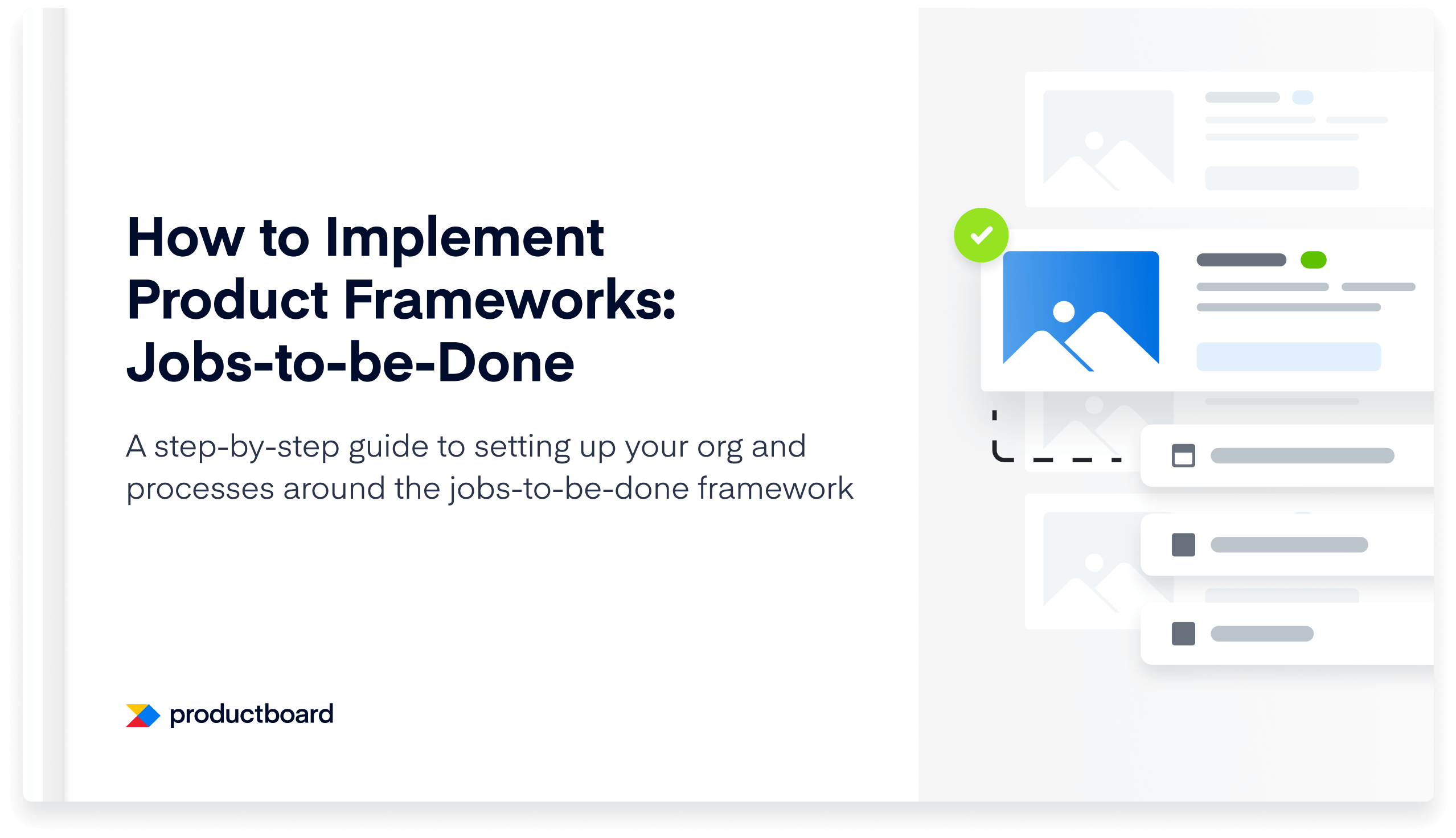 How to Implement Product Frameworks: Jobs-to-be-Done

A step-by-step guide to setting up your org and processes around the jobs-to-be-done framework

productboard